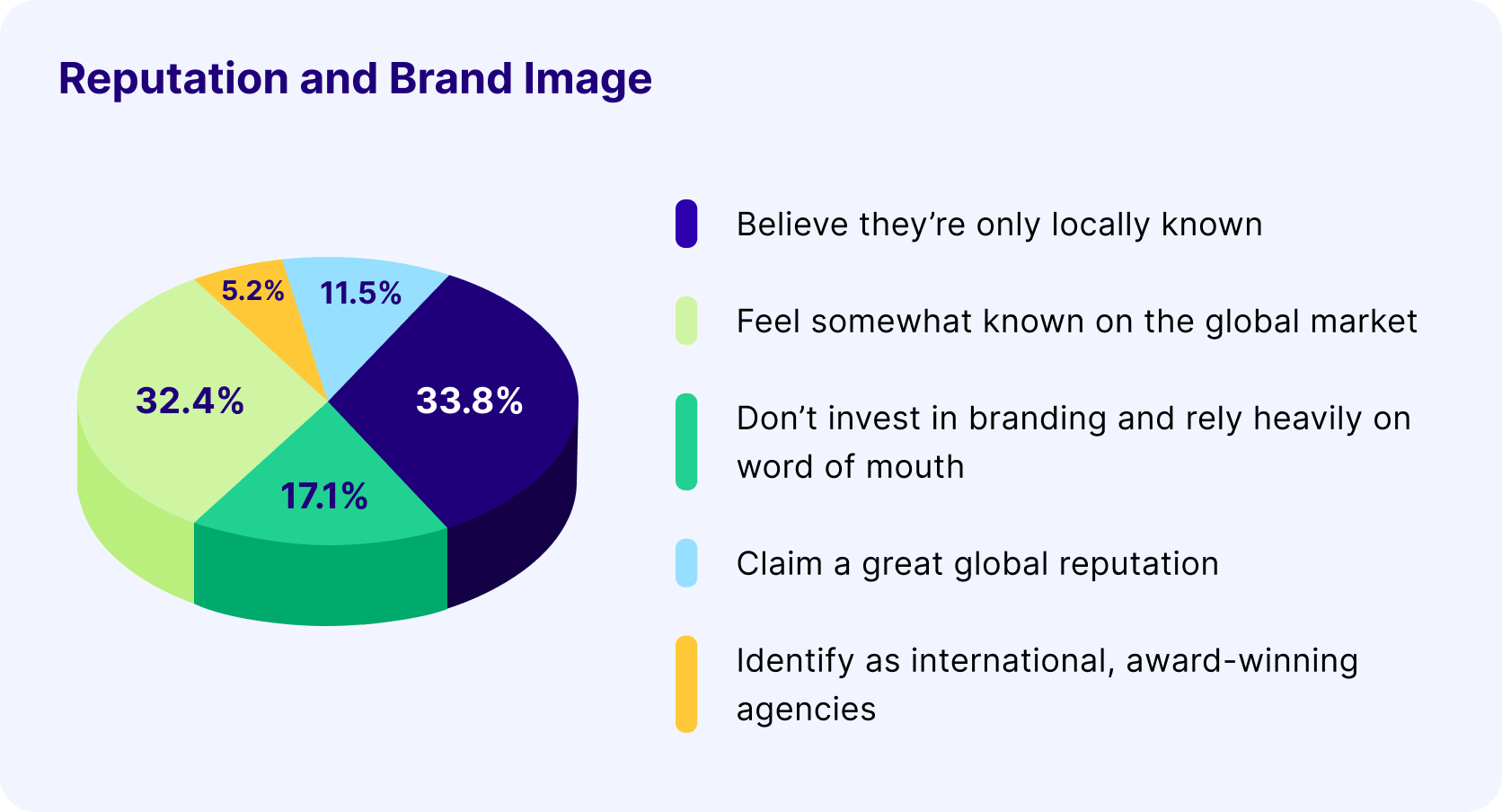 Reputation and Brand Image

5.2%
11.5%
32.4%
33.8%
17.1%

Believe they’re only locally known

Feel somewhat known on the global market

Don’t invest in branding and rely heavily on word of mouth

Claim a great global reputation

Identify as international, award-winning agencies